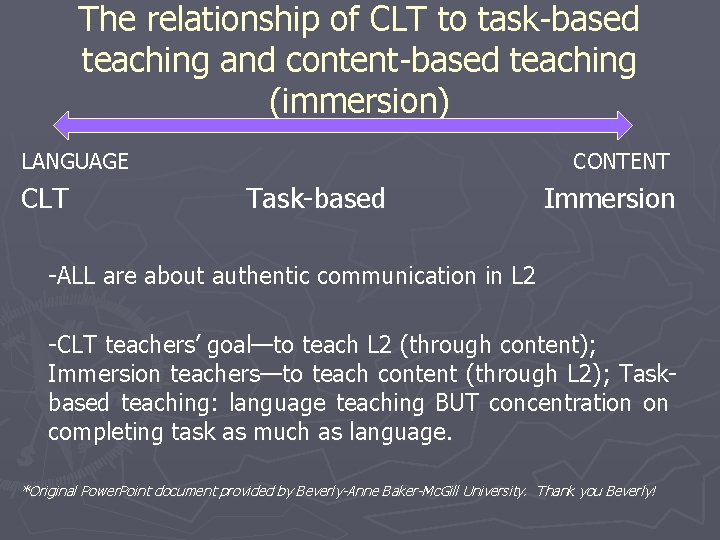 The relationship of CLT to task-based teaching and content-based teaching (immersion)

LANGUAGE

CONTENT

CLT

Task-based

Immersion

-ALL are about authentic communication in L2

-CLT teachers' goal—to teach L2 (through content); Immersion teachers—to teach content (through L2); Task-based teaching: language teaching BUT concentration on completing task as much as language.

*Original PowerPoint document provided by Beverly-Anne Baker-McGill University. Thank you Beverly!